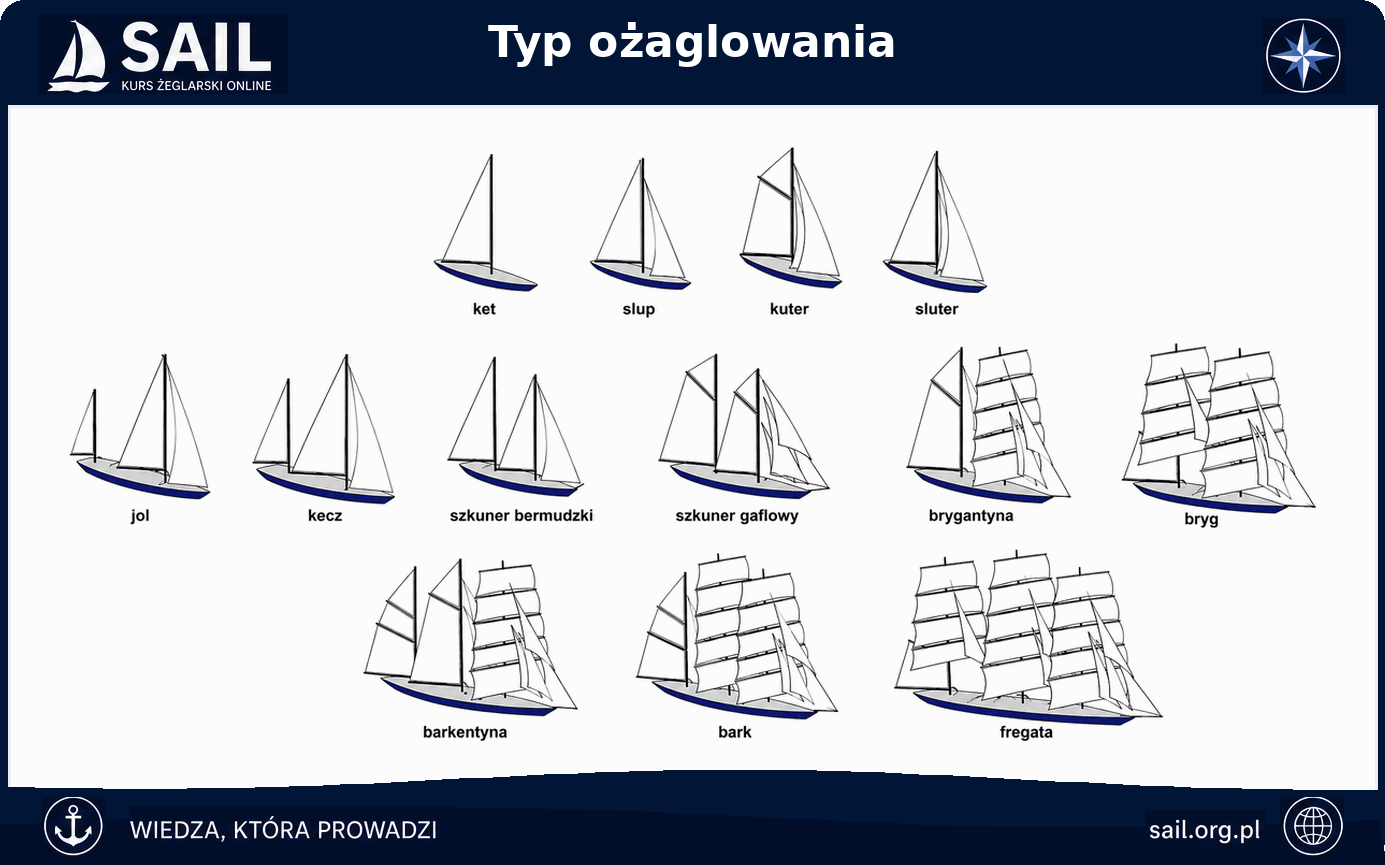 SAIL
KURS ŻEGLARSKI ONLINE

Typ ożaglowania

ket
slup
kuter
sluter

jol
kecz
szkuner bermudzki
szkuner gaflowy
brygantyna
bryg

barkentyna
bark
fregata

WIEDZA, KTÓRA PROWADZI
sail.org.pl